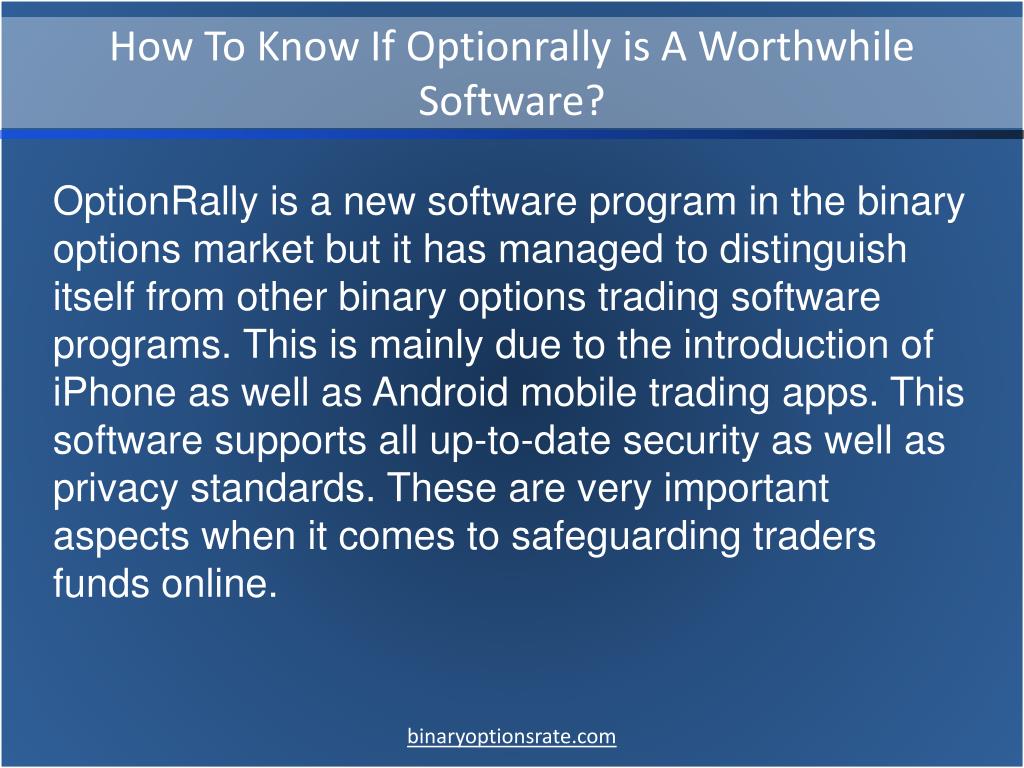 How To Know If Optionrally is A Worthwhile Software?

OptionRally is a new software program in the binary options market but it has managed to distinguish itself from other binary options trading software programs. This is mainly due to the introduction of iPhone as well as Android mobile trading apps. This software supports all up-to-date security as well as privacy standards. These are very important aspects when it comes to safeguarding traders funds online.

binaryoptionsrate.com